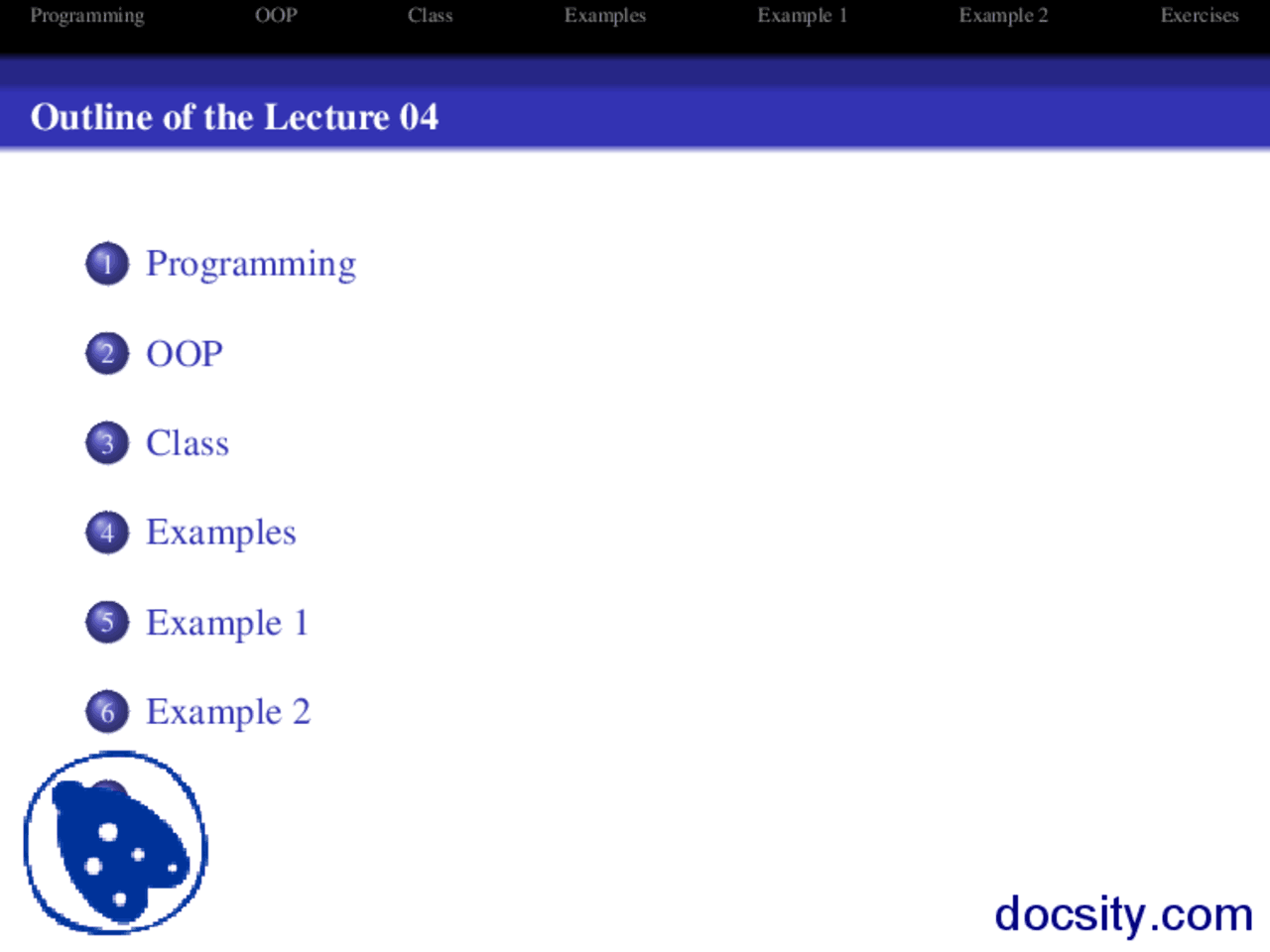 Programming OOP Class Examples Example 1 Example 2 Exercises

Outline of the Lecture 04

1 Programming

2 OOP

3 Class

4 Examples

5 Example 1

6 Example 2

docsity.com